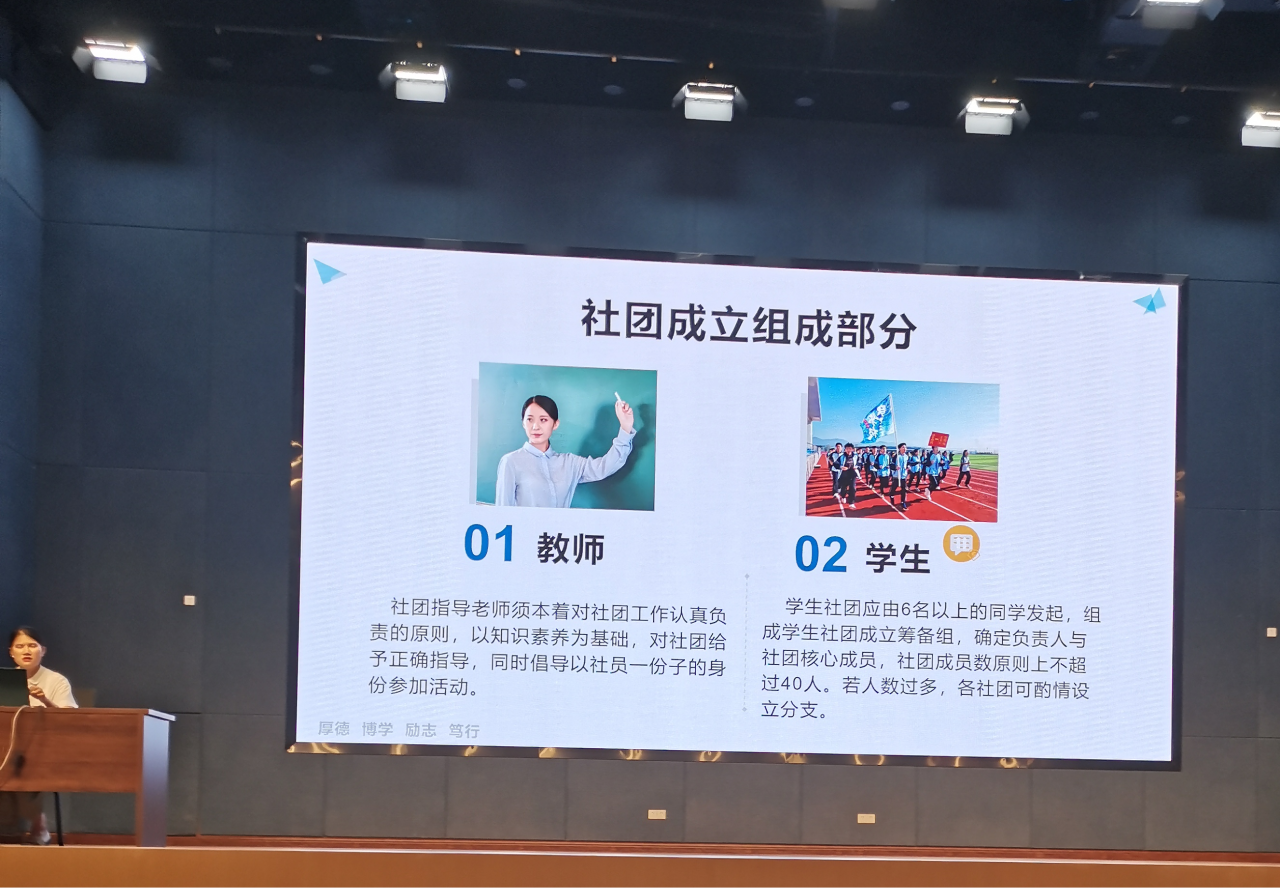 社团成立组成部分

01 教师

社团指导老师须本着对社团工作认真负责的原则，以知识素养为基础，对社团给予正确指导，同时倡导以社员一份子的身份参加活动。

02 学生

学生社团应由6名以上的同学发起，组成学生社团成立筹备组，确定负责人与社团核心成员，社团成员数原则上不超过40人。若人数过多，各社团可酌情设立分支。

厚德 博学 励志 笃行